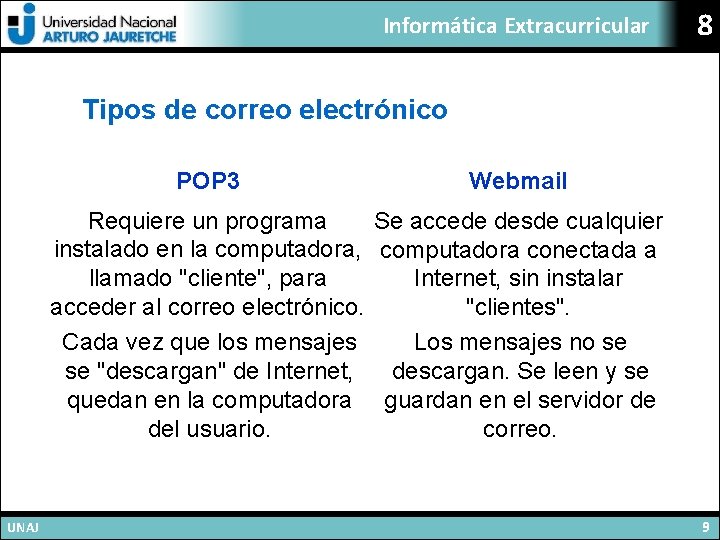 Universidad Nacional
ARTURO JAURETCHE

Informática Extracurricular

8

Tipos de correo electrónico

POP3

Requiere un programa instalado en la computadora, llamado "cliente", para acceder al correo electrónico.

Cada vez que los mensajes se "descargan" de Internet, quedan en la computadora del usuario.

Webmail

Se accede desde cualquier computadora conectada a Internet, sin instalar "clientes".

Los mensajes no se descargan. Se leen y se guardan en el servidor de correo.

UNAJ

9